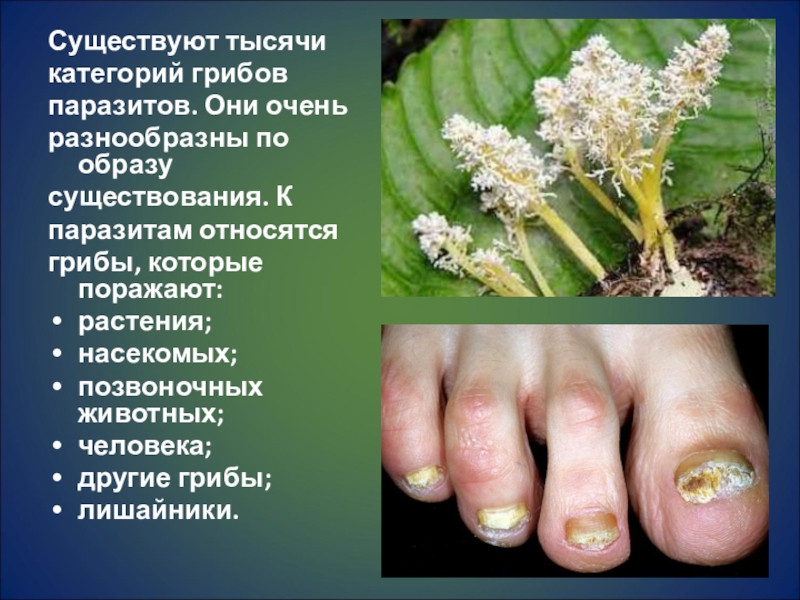 Существуют тысячи категорий грибов паразитов. Они очень разнообразны по образу существования. К паразитам относятся грибы, которые поражают:

• растения;
• насекомых;
• позвоночных животных;
• человека;
• другие грибы;
• лишайники.